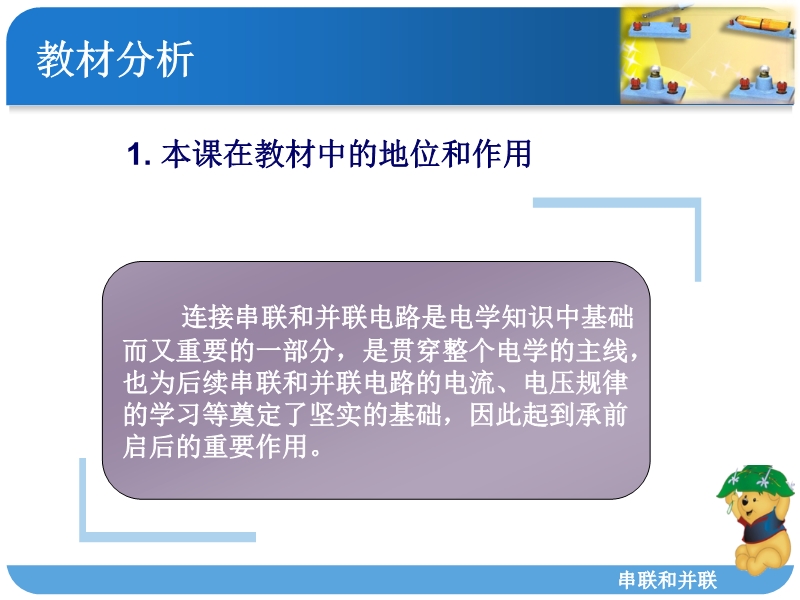 教材分析

1. 本课在教材中的地位和作用

连接串联和并联电路是电学知识中基础而又重要的一部分，是贯穿整个电学的主线，也为后续串联和并联电路的电流、电压规律的学习等奠定了坚实的基础，因此起到承前启后的重要作用。

串联和并联